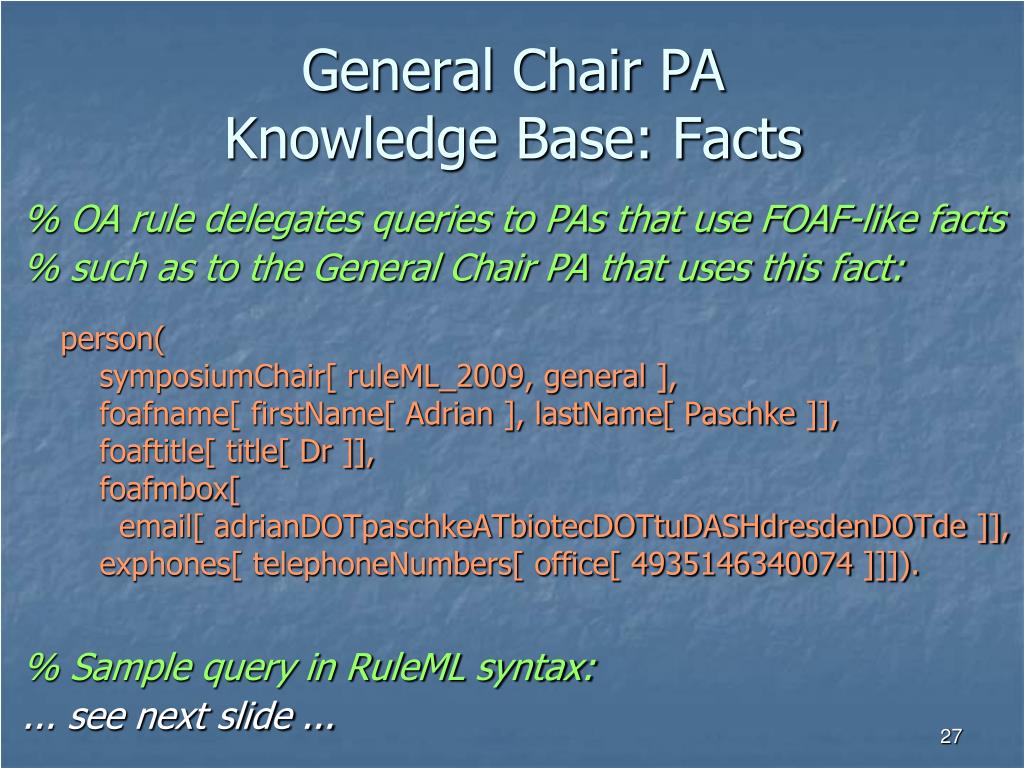 General Chair PA
Knowledge Base: Facts

% OA rule delegates queries to PAs that use FOAF-like facts
% such as to the General Chair PA that uses this fact:

person(
symposiumChair[ ruleML_2009, general ],
foafname[ firstName[ Adrian ], lastName[ Paschke ]],
foaftitle[ title[ Dr ]],
foafmbox[
email[ adrianDOTpaschkeATbiotecDOTtuDASHdresdenDOTde ]],
exphones[ telephoneNumbers[ office[ 4935146340074 ]]]).

% Sample query in RuleML syntax:
... see next slide ...

27